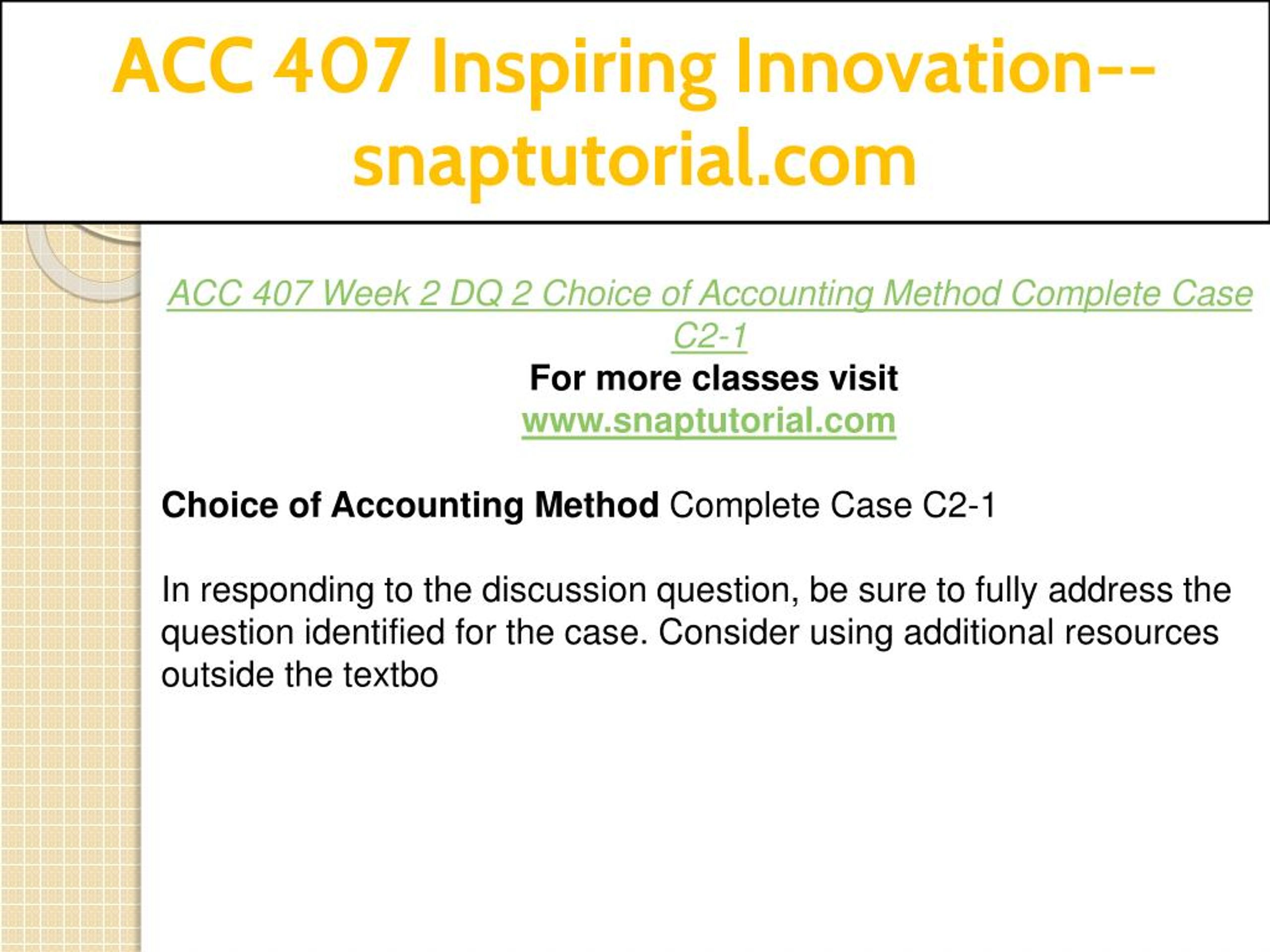 ACC 407 Inspiring Innovation--snaptutorial.com

ACC 407 Week 2 DQ 2 Choice of Accounting Method Complete Case C2-1
For more classes visit
www.snaptutorial.com

Choice of Accounting Method Complete Case C2-1

In responding to the discussion question, be sure to fully address the question identified for the case. Consider using additional resources outside the textbo